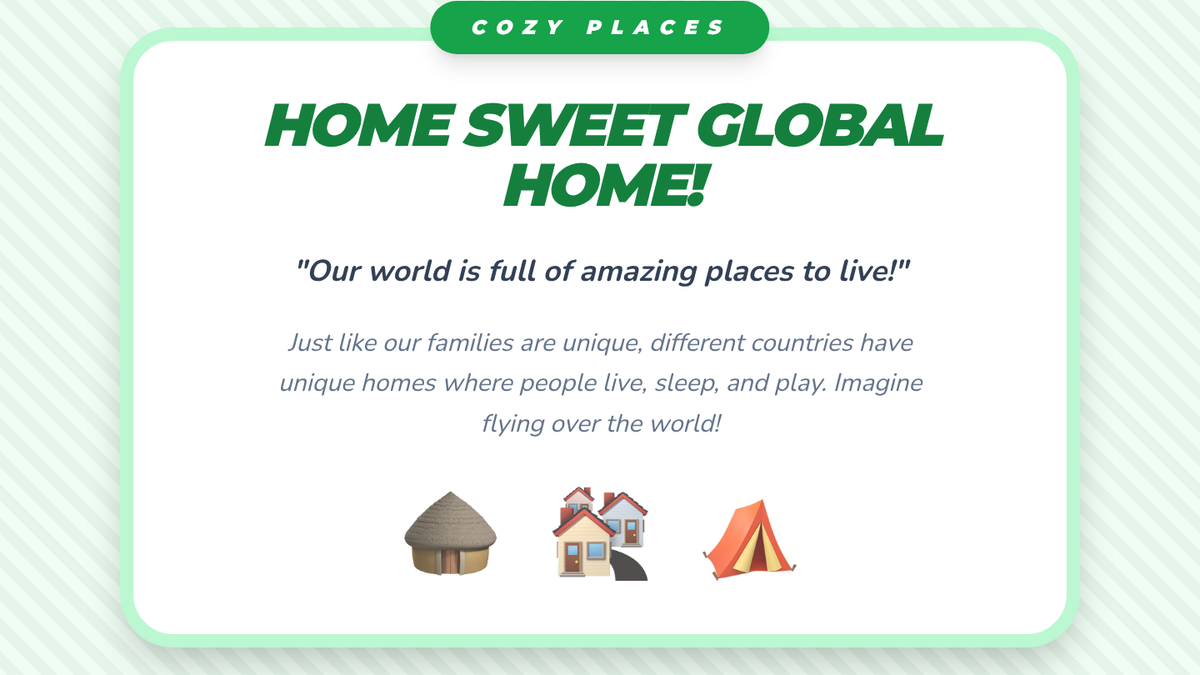 COZY PLACES

HOME SWEET GLOBAL HOME!

"Our world is full of amazing places to live!"

Just like our families are unique, different countries have unique homes where people live, sleep, and play. Imagine flying over the world!